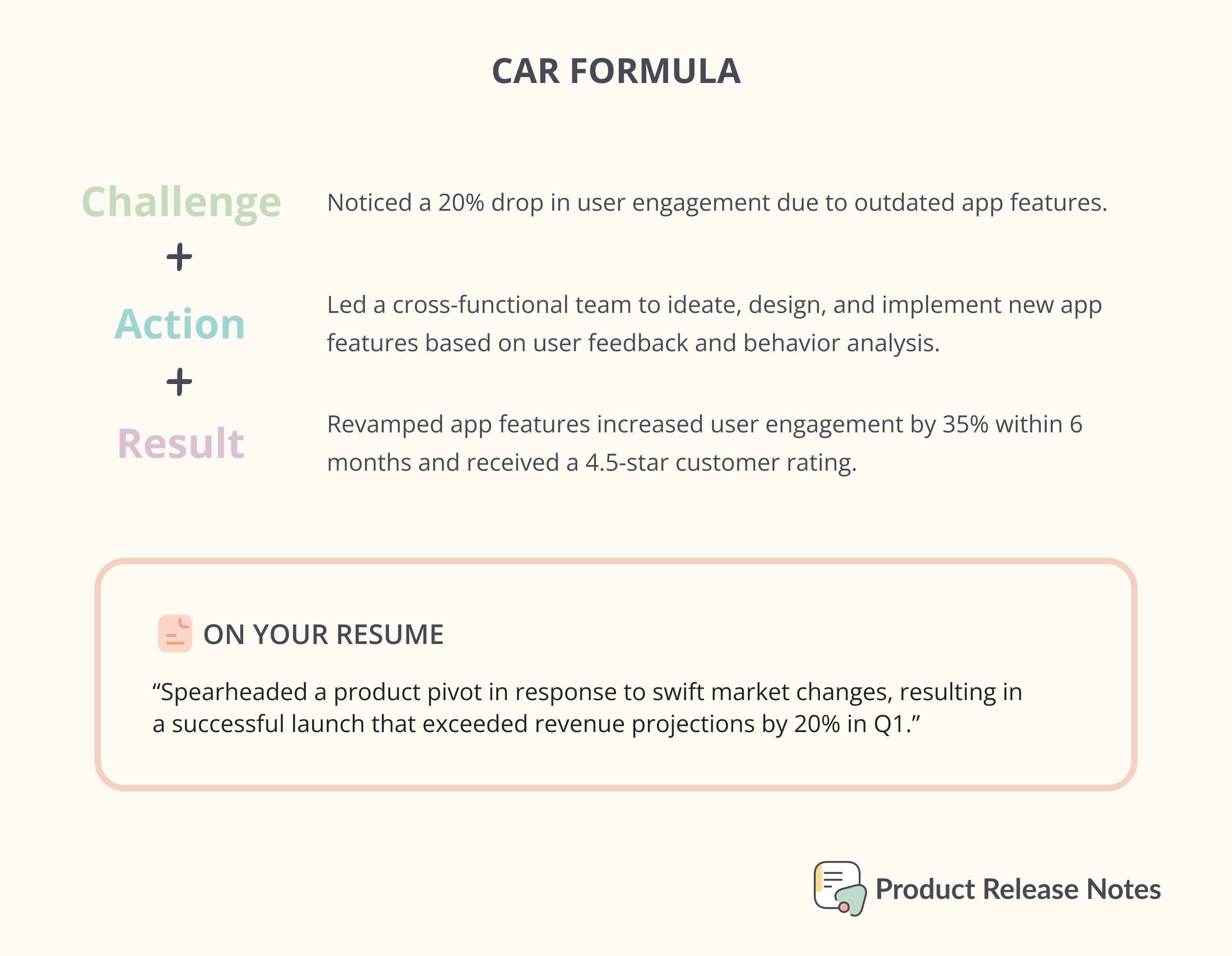 CAR FORMULA

Challenge

Noticed a 20% drop in user engagement due to outdated app features.

+

Action

Led a cross-functional team to ideate, design, and implement new app features based on user feedback and behavior analysis.

+

Result

Revamped app features increased user engagement by 35% within 6 months and received a 4.5-star customer rating.

ON YOUR RESUME

“Spearheaded a product pivot in response to swift market changes, resulting in a successful launch that exceeded revenue projections by 20% in Q1.”

Product Release Notes